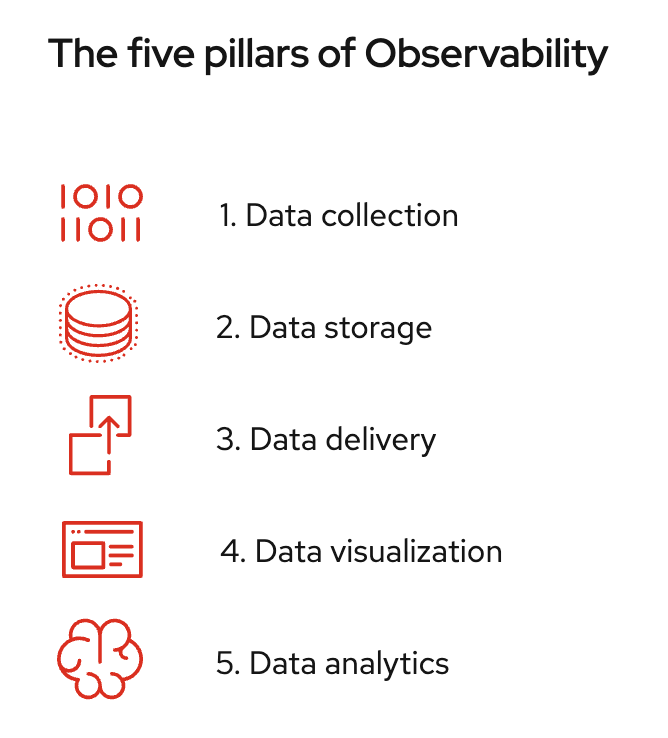 The five pillars of Observability

1010
11011

1. Data collection

2. Data storage

3. Data delivery

4. Data visualization

5. Data analytics